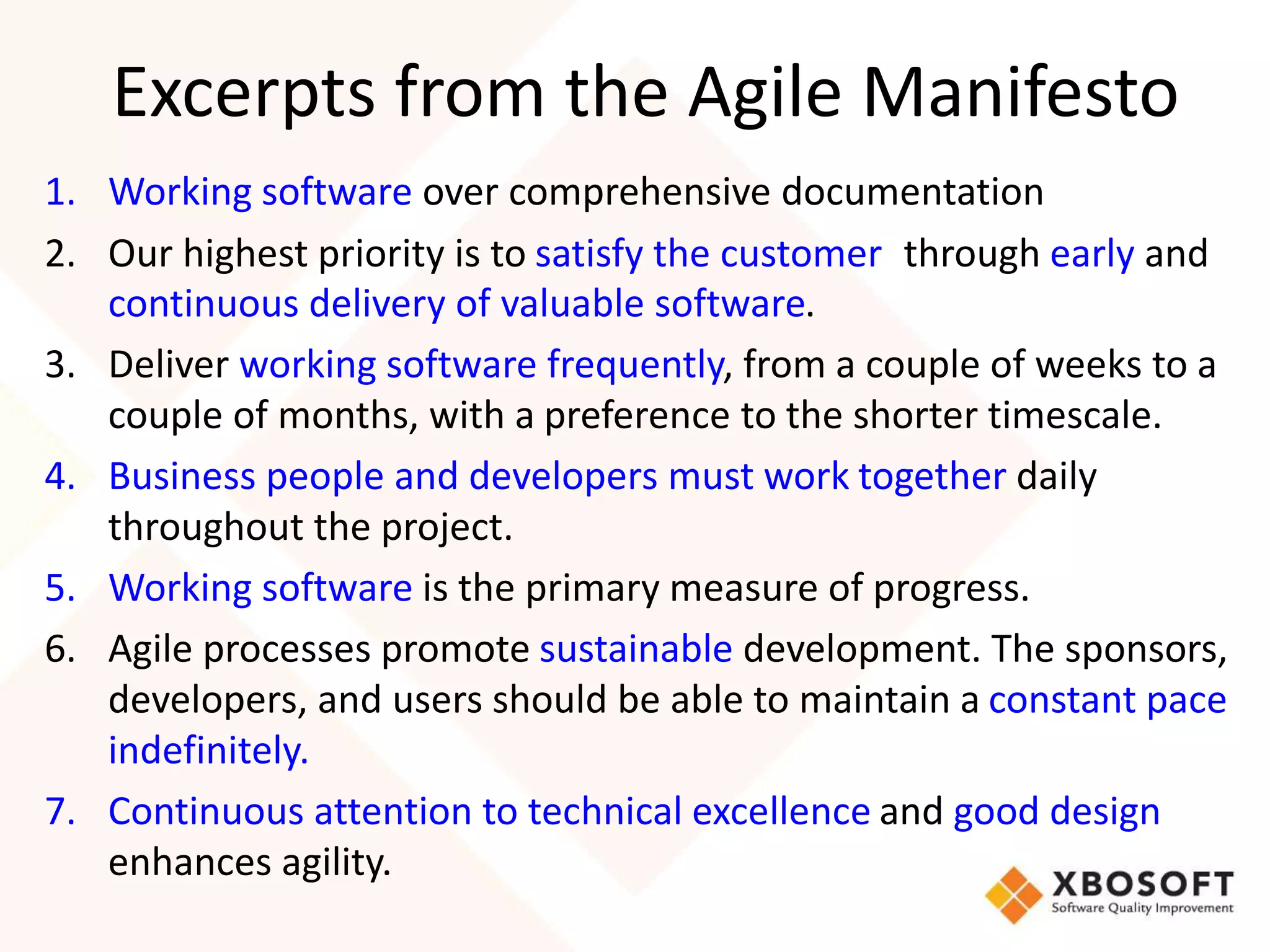 Excerpts from the Agile Manifesto

1. Working software over comprehensive documentation
2. Our highest priority is to satisfy the customer through early and continuous delivery of valuable software.
3. Deliver working software frequently, from a couple of weeks to a couple of months, with a preference to the shorter timescale.
4. Business people and developers must work together daily throughout the project.
5. Working software is the primary measure of progress.
6. Agile processes promote sustainable development. The sponsors, developers, and users should be able to maintain a constant pace indefinitely.
7. Continuous attention to technical excellence and good design enhances agility.

XBOSOFT
Software Quality Improvement